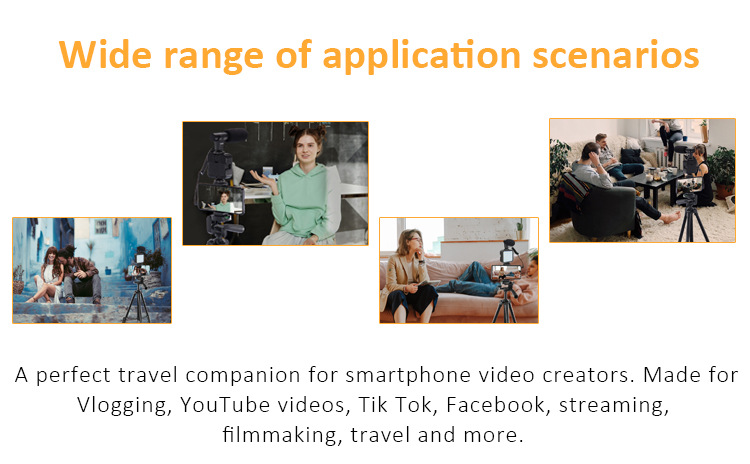 Wide range of application scenarios

A perfect travel companion for smartphone video creators. Made for Vlogging, YouTube videos, Tik Tok, Facebook, streaming, filmmaking, travel and more.